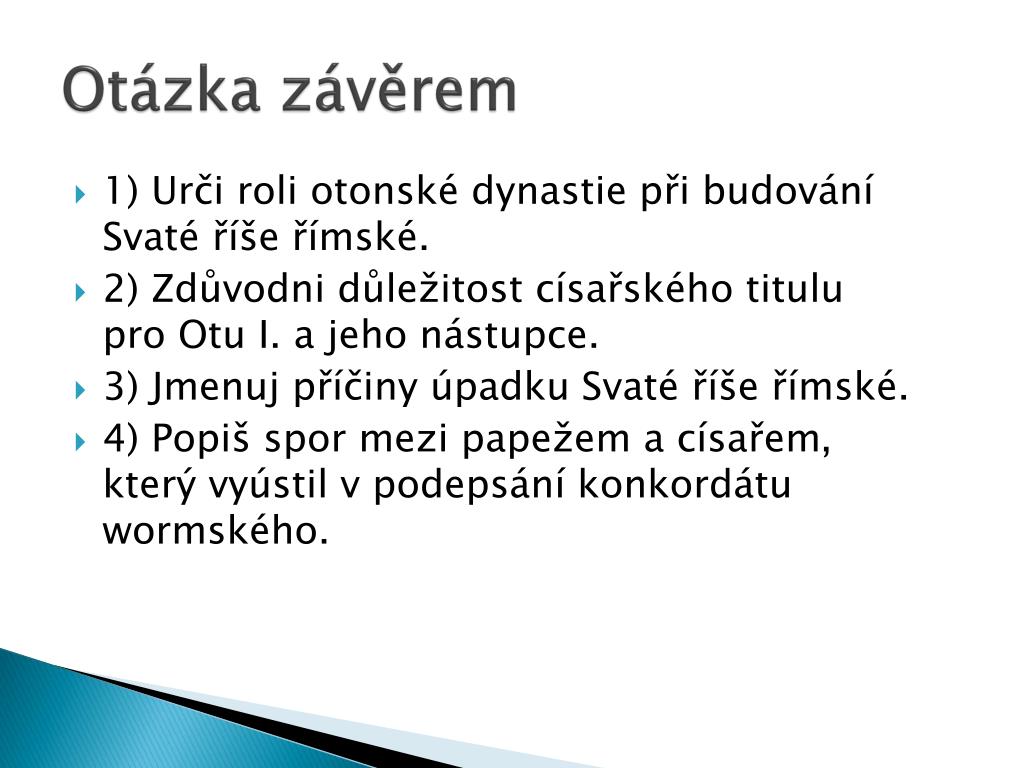 Otázka závěrem

1) Urči roli otonské dynastie při budování Svaté říše římské.

2) Zdůvodni důležitost císařského titulu pro Otu I. a jeho nástupce.

3) Jmenuj příčiny úpadku Svaté říše římské.

4) Popiš spor mezi papežem a císařem, který vyústil v podepsání konkordátu wormského.